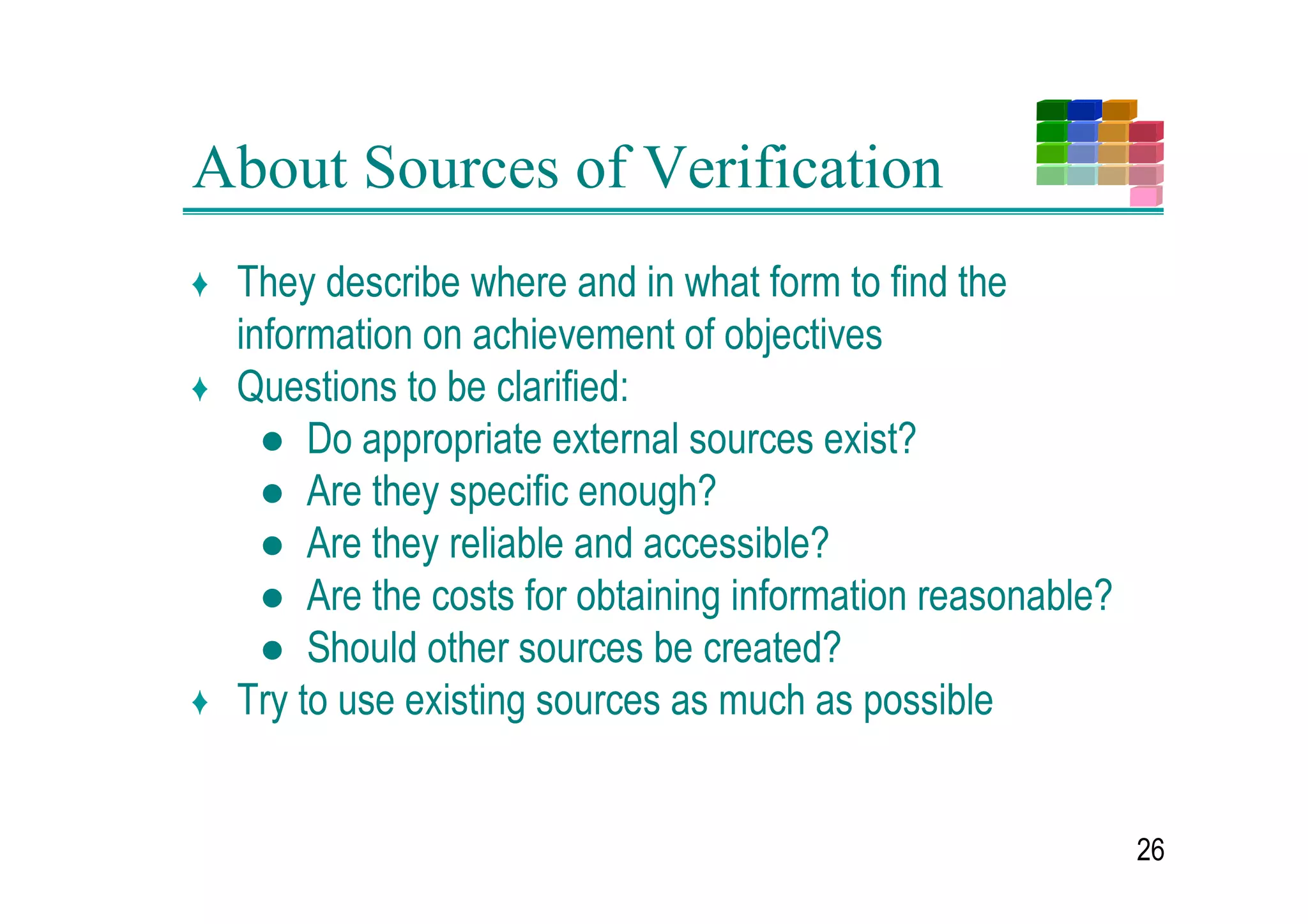 About Sources of Verification

♦ They describe where and in what form to find the information on achievement of objectives
♦ Questions to be clarified:
  ● Do appropriate external sources exist?
  ● Are they specific enough?
  ● Are they reliable and accessible?
  ● Are the costs for obtaining information reasonable?
  ● Should other sources be created?
♦ Try to use existing sources as much as possible

26